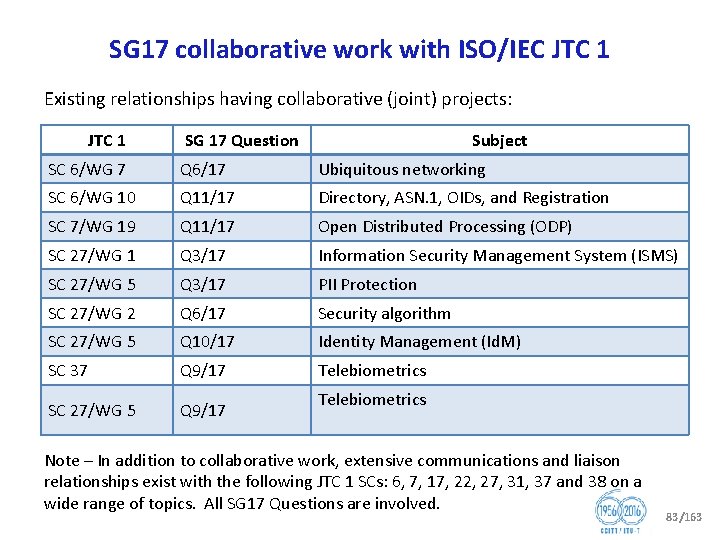 SG17 collaborative work with ISO/IEC JTC 1

Existing relationships having collaborative (joint) projects:

| JTC 1 | SG 17 Question | Subject |
|---|---|---|
| SC 6/WG 7 | Q6/17 | Ubiquitous networking |
| SC 6/WG 10 | Q11/17 | Directory, ASN.1, OIDs, and Registration |
| SC 7/WG 19 | Q11/17 | Open Distributed Processing (ODP) |
| SC 27/WG 1 | Q3/17 | Information Security Management System (ISMS) |
| SC 27/WG 5 | Q3/17 | PII Protection |
| SC 27/WG 2 | Q6/17 | Security algorithm |
| SC 27/WG 5 | Q10/17 | Identity Management (IdM) |
| SC 37 | Q9/17 | Telebiometrics |
| SC 27/WG 5 | Q9/17 | Telebiometrics |

Note – In addition to collaborative work, extensive communications and liaison relationships exist with the following JTC 1 SCs: 6, 7, 17, 22, 27, 31, 37 and 38 on a wide range of topics. All SG17 Questions are involved.

1956 2016 CCITT / ITU-T

83/163